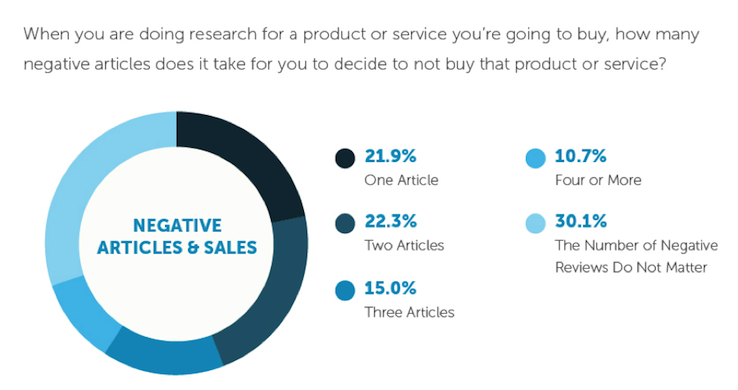 When you are doing research for a product or service you're going to buy, how many negative articles does it take for you to decide to not buy that product or service?

NEGATIVE ARTICLES & SALES

21.9%
One Article

22.3%
Two Articles

15.0%
Three Articles

10.7%
Four or More

30.1%
The Number of Negative Reviews Do Not Matter